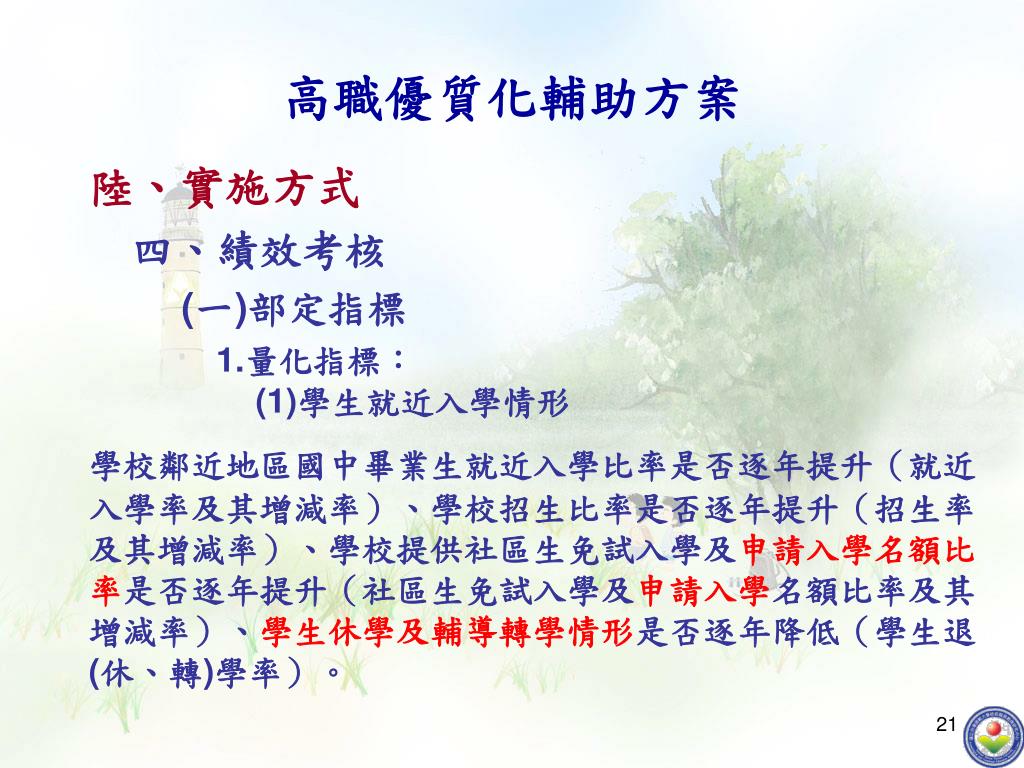 高職優質化輔助方案

陸、實施方式

四、績效考核

(一)部定指標

1.量化指標：

(1)學生就近入學情形

學校鄰近地區國中畢業生就近入學比率是否逐年提升（就近入學率及其增減率）、學校招生比率是否逐年提升（招生率及其增減率）、學校提供社區生免試入學及申請入學名額比率是否逐年提升（社區生免試入學及申請入學名額比率及其增減率）、學生休學及輔導轉學情形是否逐年降低（學生退(休、轉)學率）。

21